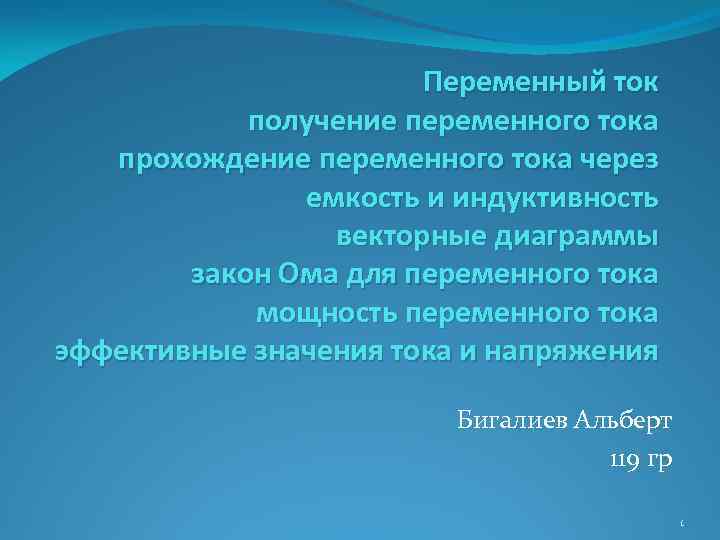 Переменный ток
получение переменного тока
прохождение переменного тока через емкость и индуктивность
векторные диаграммы
закон Ома для переменного тока
мощность переменного тока
эффективные значения тока и напряжения

Бигалиев Альберт
119 гр

1